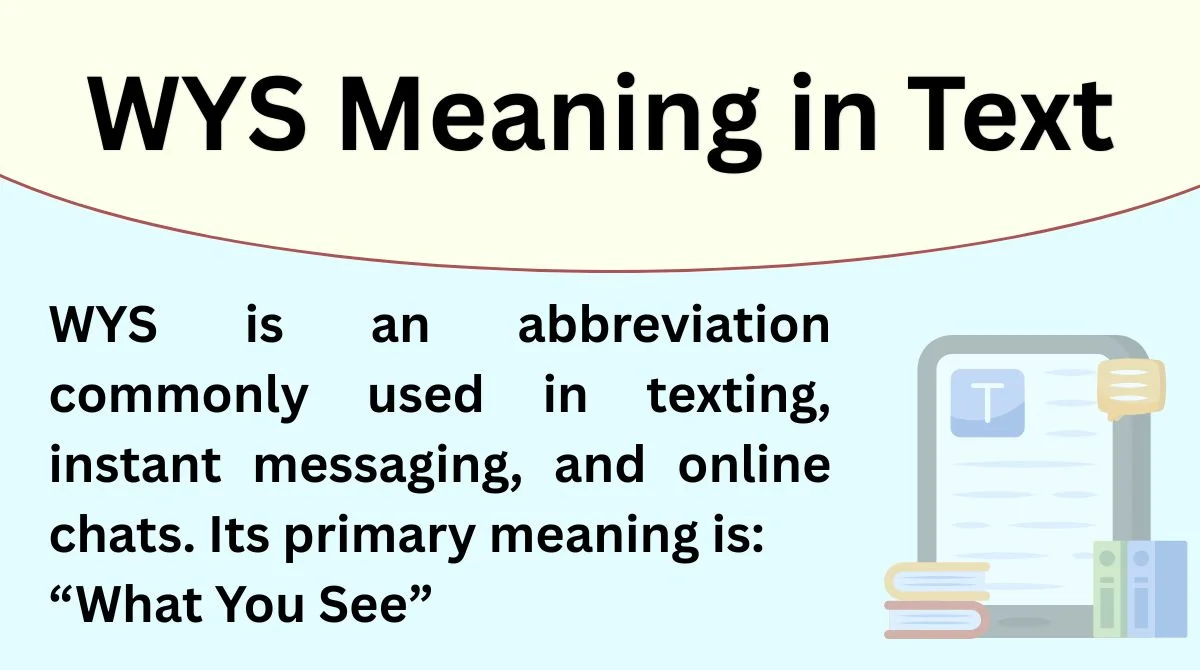 WYS Meaning in Text

WYS is an abbreviation commonly used in texting, instant messaging, and online chats. Its primary meaning is:
“What You See”

T